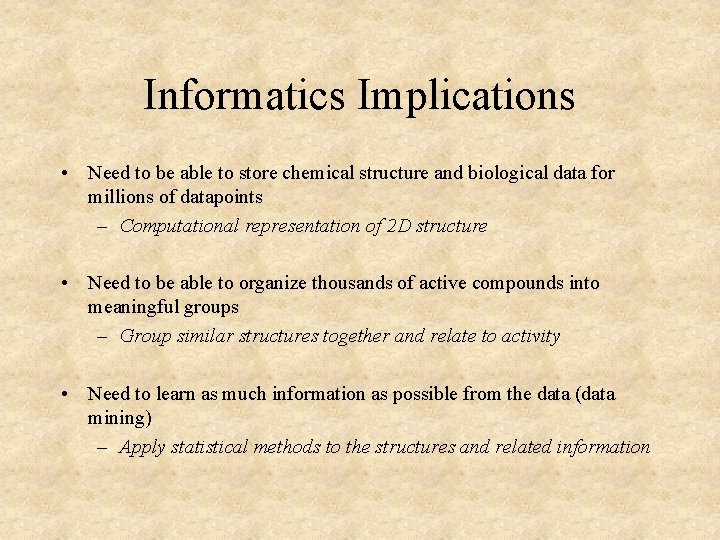 Informatics Implications

• Need to be able to store chemical structure and biological data for millions of datapoints
– Computational representation of 2D structure

• Need to be able to organize thousands of active compounds into meaningful groups
– Group similar structures together and relate to activity

• Need to learn as much information as possible from the data (data mining)
– Apply statistical methods to the structures and related information